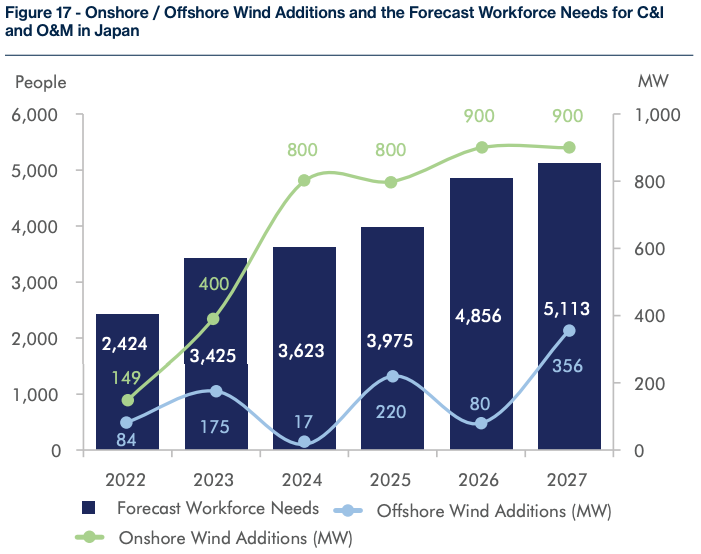 Figure 17 - Onshore / Offshore Wind Additions and the Forecast Workforce Needs for C&I and O&M in Japan

People

MW

6,000
5,000
4,000
3,000
2,000
1,000
0

1,000
800
600
400
200
0

900
900
800
800
400
149

2,424
3,425
3,623
3,975
4,856
5,113

84
175
17
220
80
356

2022
2023
2024
2025
2026
2027

Forecast Workforce Needs
Offshore Wind Additions (MW)
Onshore Wind Additions (MW)